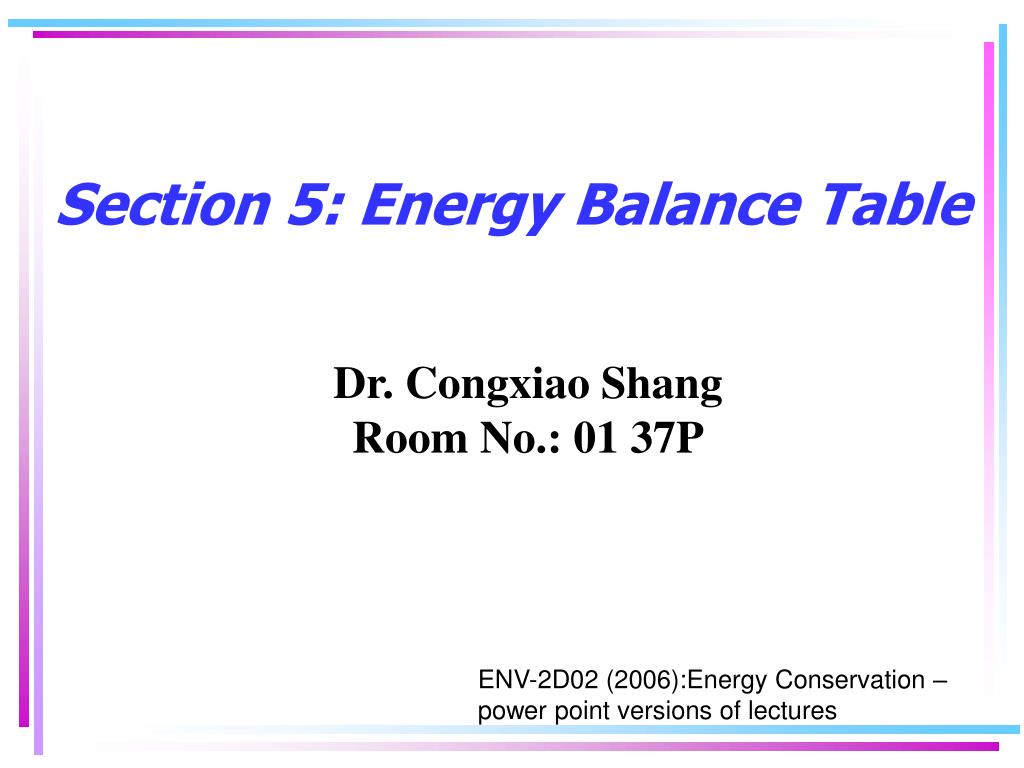 Section 5: Energy Balance Table

Dr. Congxiao Shang
Room No.: 01 37P

ENV-2D02 (2006):Energy Conservation – power point versions of lectures